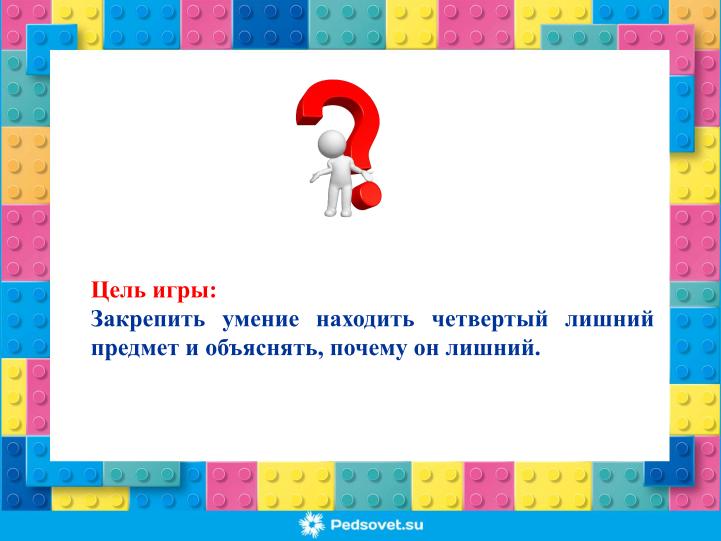 Цель игры:
Закрепить умение находить четвертый лишний предмет и объяснять, почему он лишний.

Pedsovet.su